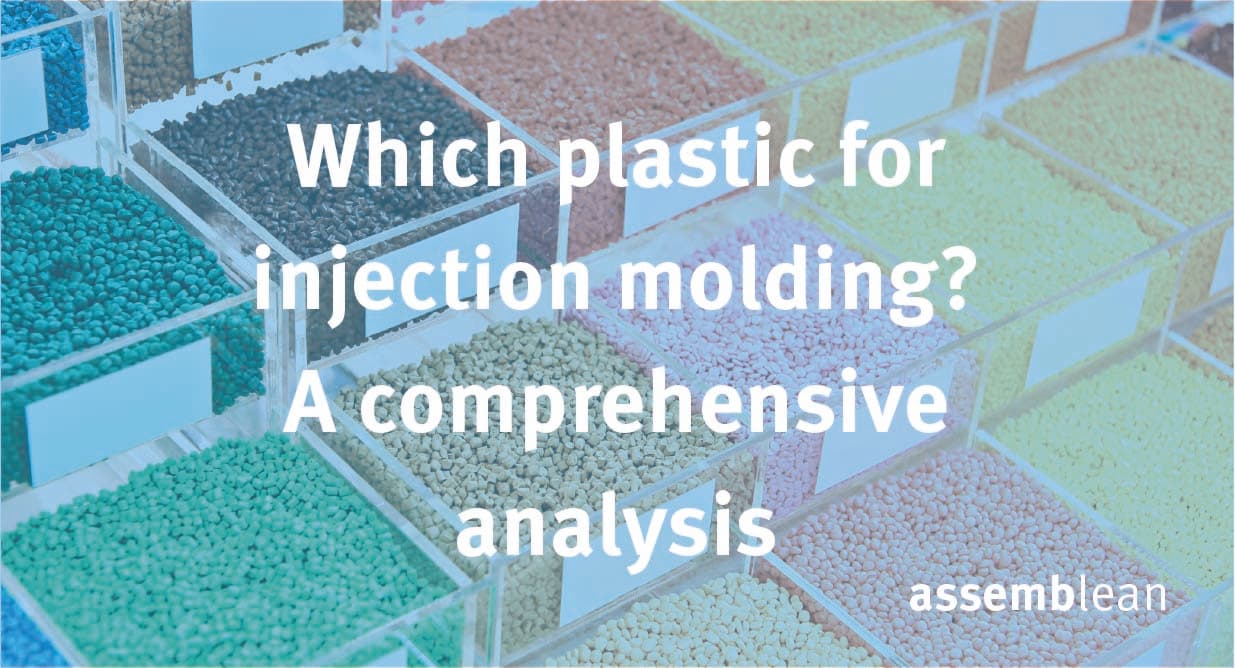 Which plastic for injection molding? A comprehensive analysis

assemblean